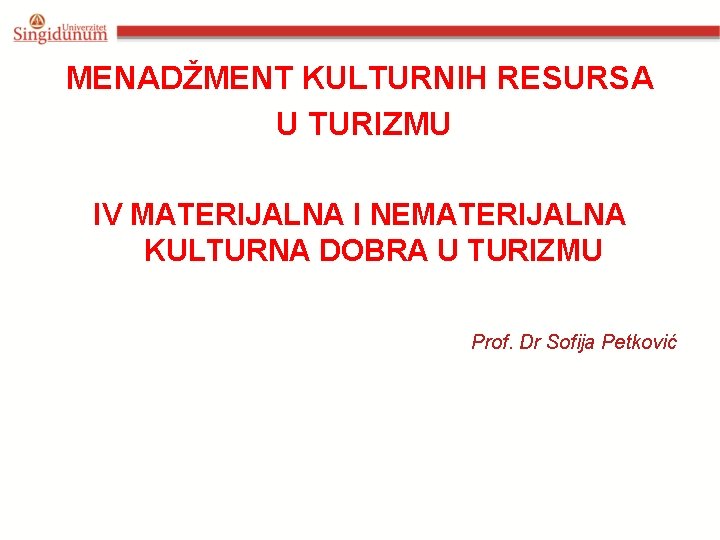 Univerzitet
Singidunum

MENADŽMENT KULTURNIH RESURSA U TURIZMU

IV MATERIJALNA I NEMATERIJALNA KULTURNA DOBRA U TURIZMU

Prof. Dr Sofija Petković